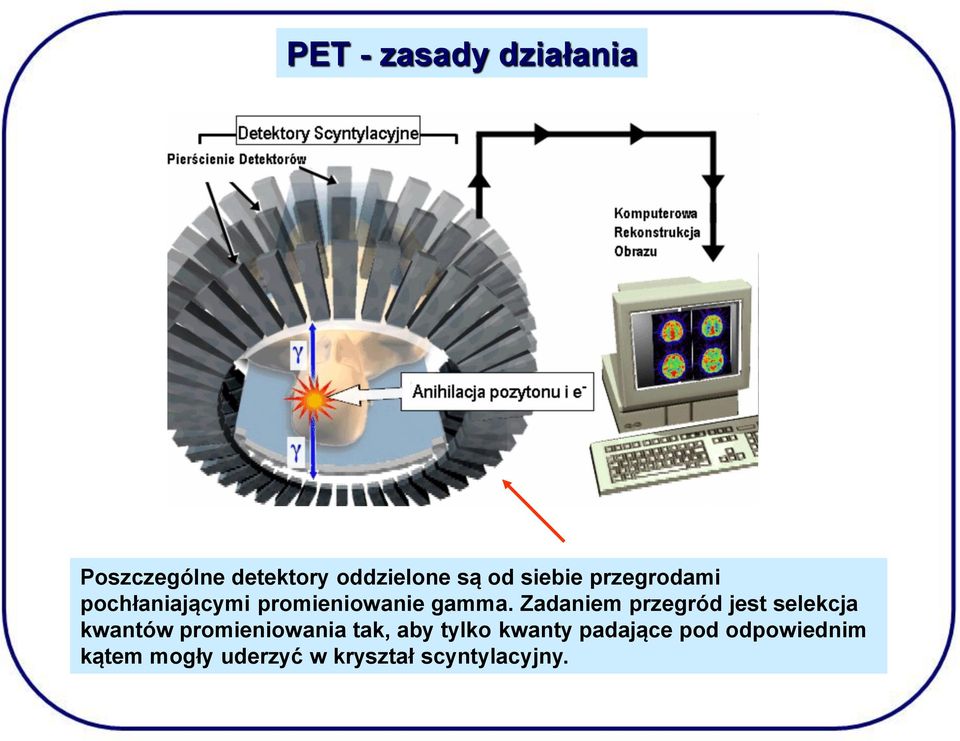 PET - zasady działania

Detektory Scyntylacyjne

Pierścienie Detektorów

Komputerowa Rekonstrukcja Obrazu

$\gamma$

Anihilacja pozytonu i $e^-$

$\gamma$

Poszczególne detektory oddzielone są od siebie przegrodami pochłaniającymi promieniowanie gamma. Zadaniem przegród jest selekcja kwantów promieniowania tak, aby tylko kwanty padające pod odpowiednim kątem mogły uderzyć w kryształ scyntylacyjny.